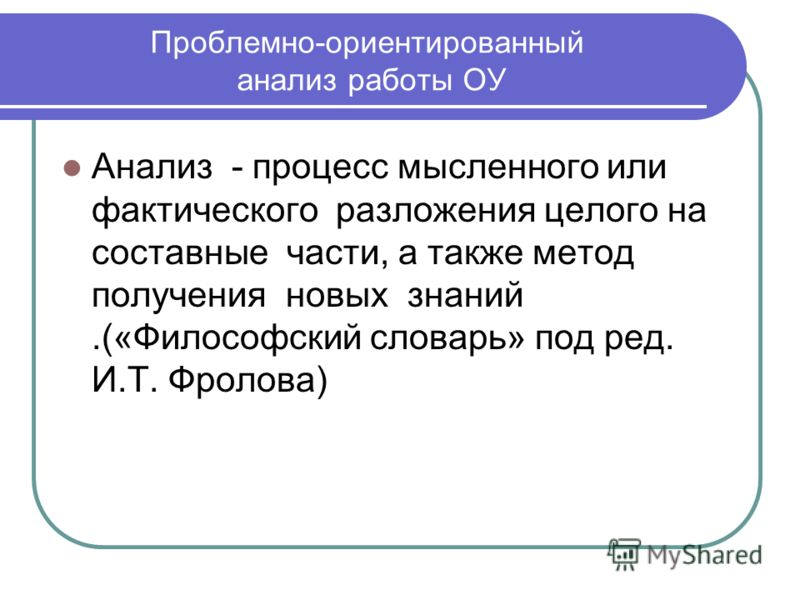 Проблемно-ориентированный анализ работы ОУ

Анализ - процесс мысленного или фактического разложения целого на составные части, а также метод получения новых знаний .(«Философский словарь» под ред. И.Т. Фролова)

MyShared